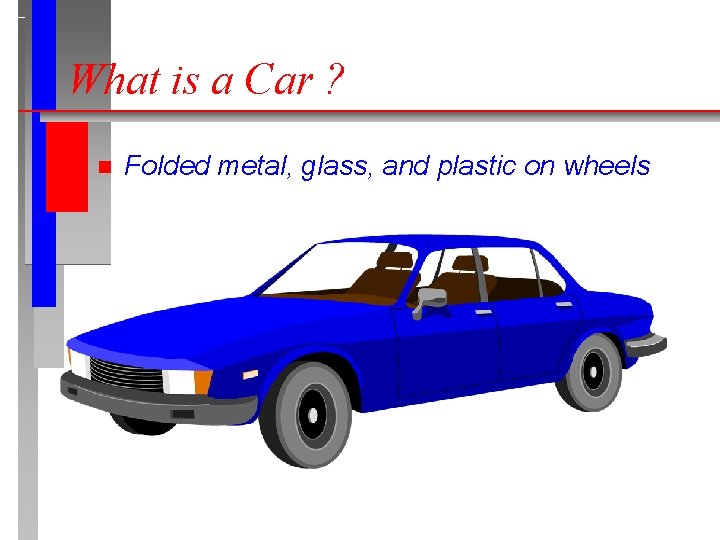 What is a Car ?

Folded metal, glass, and plastic on wheels